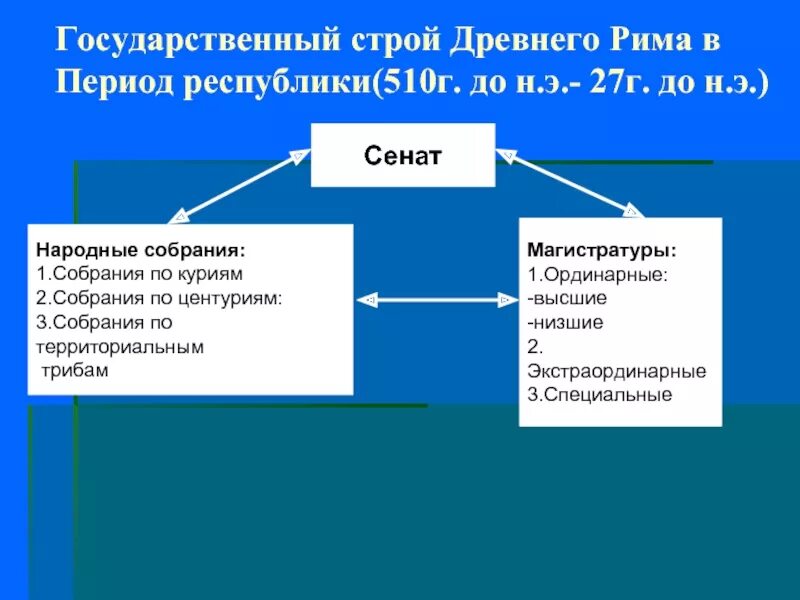 Государственный строй Древнего Рима в Период республики(510г. до н.э.- 27г. до н.э.)

Сенат

Народные собрания:
1.Собрания по куриям
2.Собрания по центуриям:
3.Собрания по территориальным трибам

Магистратуры:
1.Ординарные:
-высшие
-низшие
2. Экстраординарные
3.Специальные